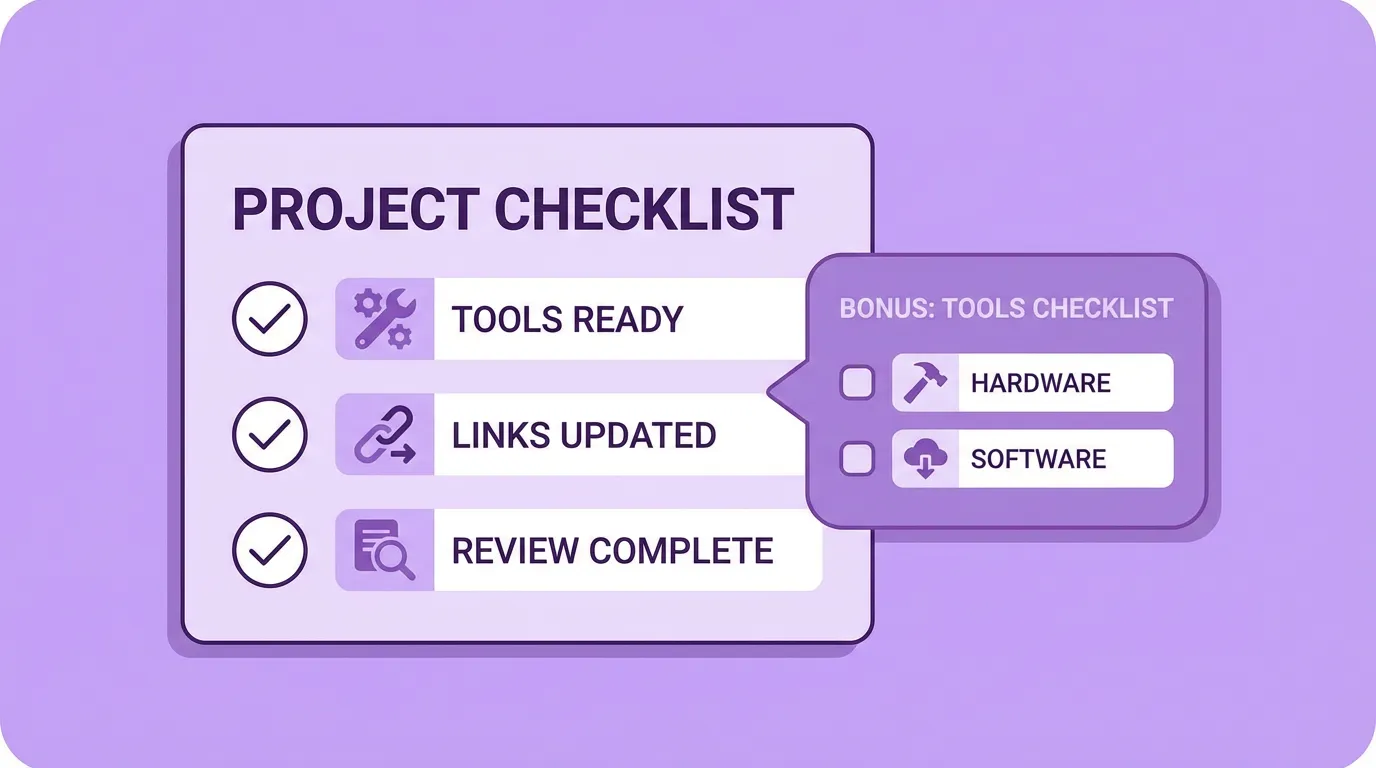 PROJECT CHECKLIST

TOOLS READY

LINKS UPDATED

REVIEW COMPLETE

BONUS: TOOLS CHECKLIST

HARDWARE

SOFTWARE